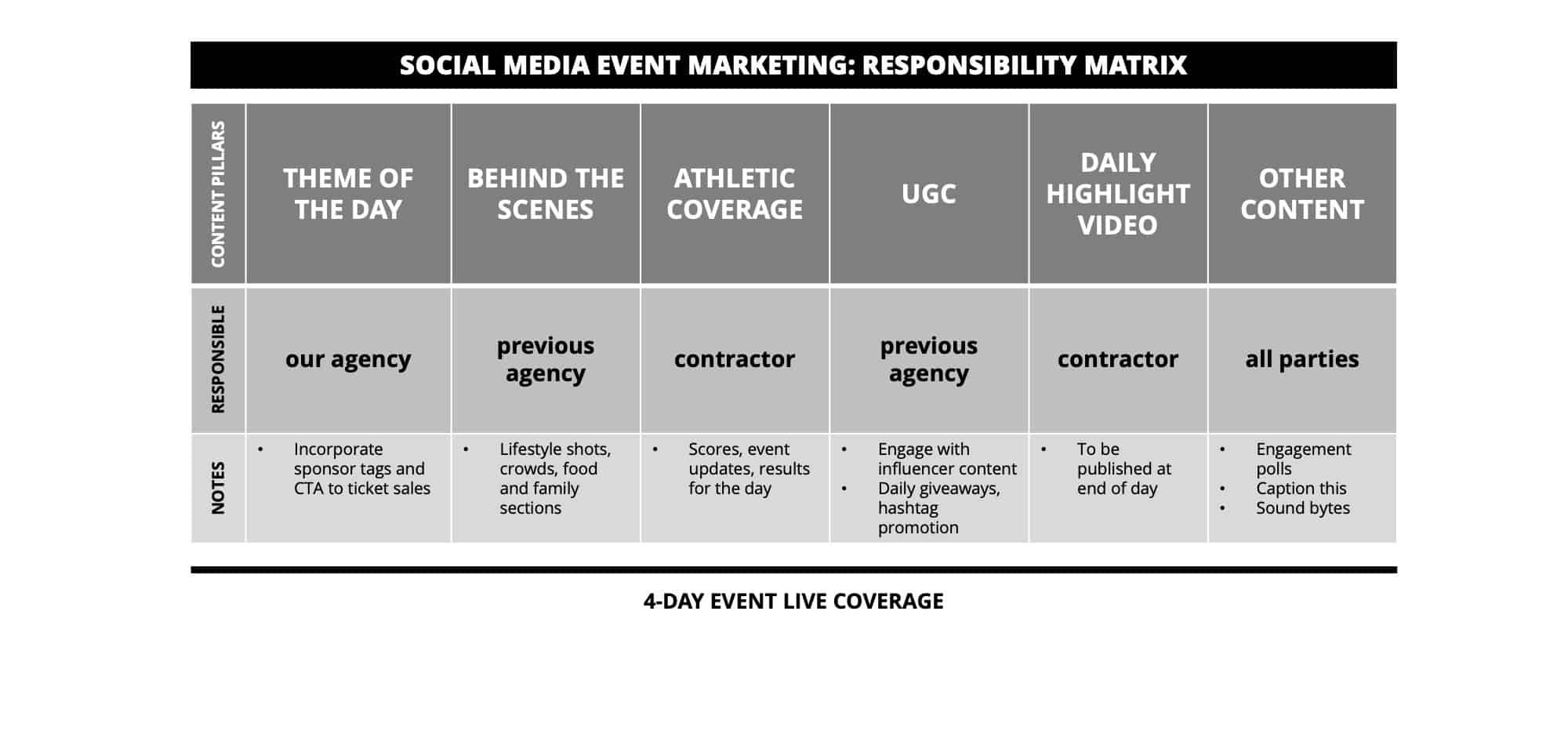 SOCIAL MEDIA EVENT MARKETING: RESPONSIBILITY MATRIX

| CONTENT PILLARS | THEME OF THE DAY | BEHIND THE SCENES | ATHLETIC COVERAGE | UGC | DAILY HIGHLIGHT VIDEO | OTHER CONTENT |
|---|---|---|---|---|---|---|
| RESPONSIBLE | our agency | previous agency | contractor | previous agency | contractor | all parties |
| NOTES | • Incorporate sponsor tags and CTA to ticket sales | • Lifestyle shots, crowds, food and family sections | • Scores, event updates, results for the day | • Engage with influencer content • Daily giveaways, hashtag promotion | • To be published at end of day | • Engagement polls • Caption this • Sound bytes |

4-DAY EVENT LIVE COVERAGE